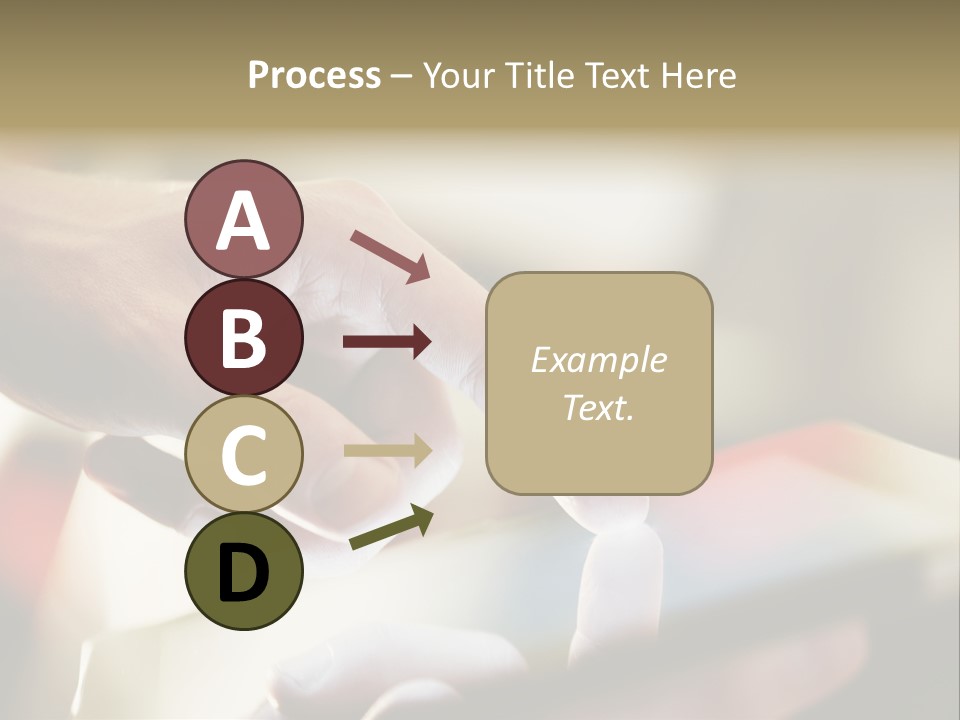 Process – Your Title Text Here

A

B

C

D

Example Text.